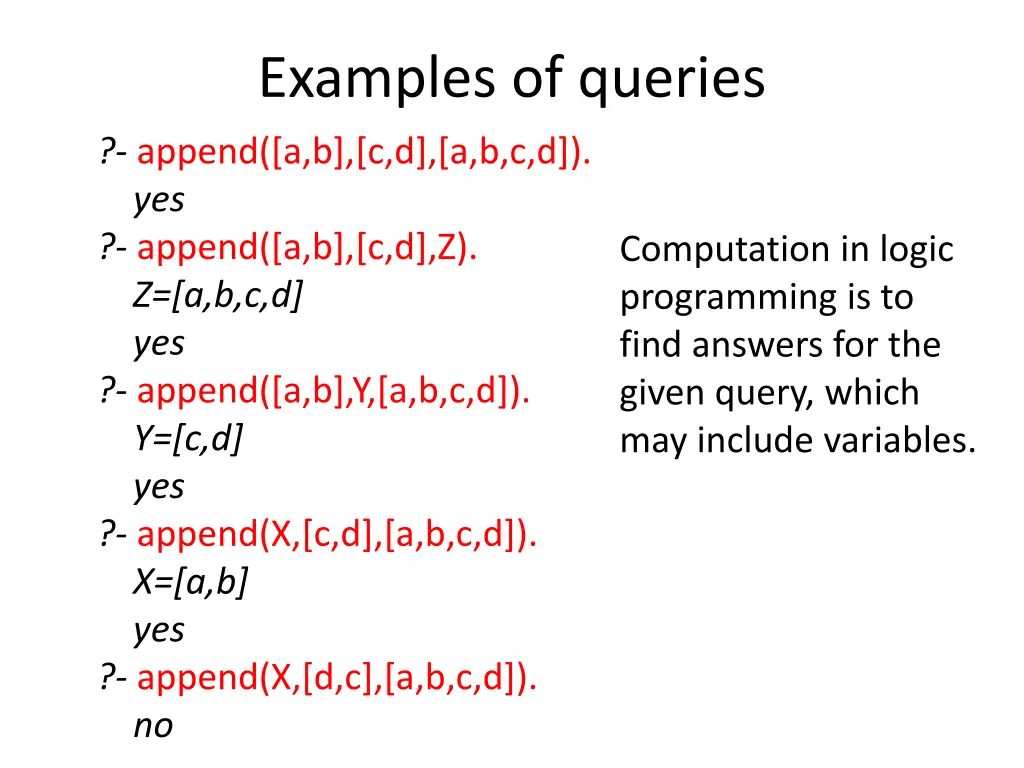 Examples of queries

?- append([a,b],[c,d],[a,b,c,d]).
yes
?- append([a,b],[c,d],Z).
Z=[a,b,c,d]
yes
?- append([a,b],Y,[a,b,c,d]).
Y=[c,d]
yes
?- append(X,[c,d],[a,b,c,d]).
X=[a,b]
yes
?- append(X,[d,c],[a,b,c,d]).
no

Computation in logic programming is to find answers for the given query, which may include variables.